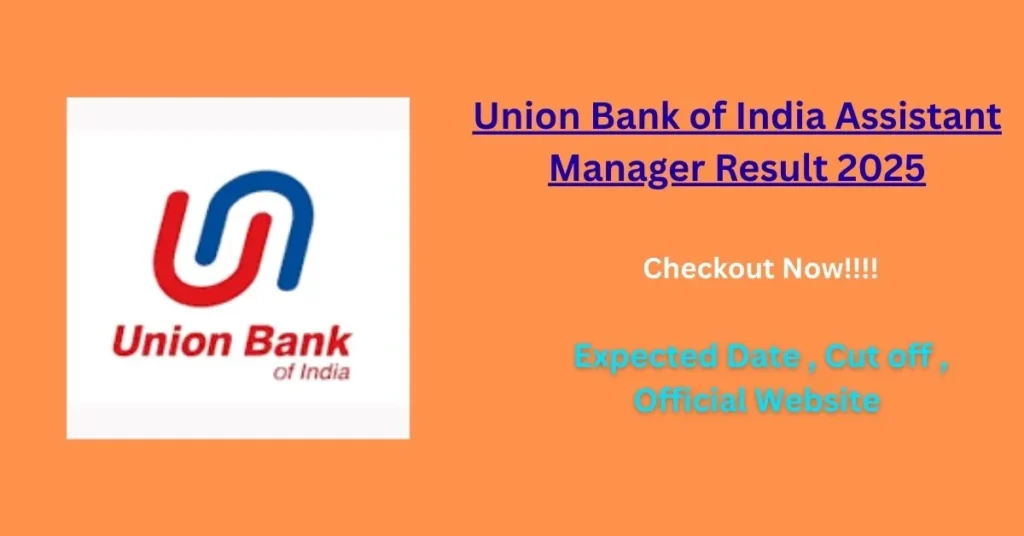 Union Bank
of India

Union Bank of India Assistant Manager Result 2025

Checkout Now!!!!

Expected Date , Cut off , Official Website